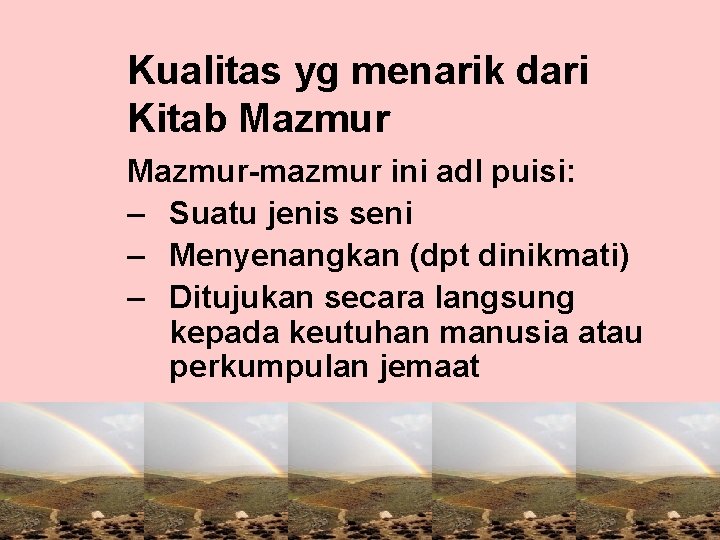 Kualitas yg menarik dari Kitab Mazmur

Mazmur-mazmur ini adl puisi:
– Suatu jenis seni
– Menyenangkan (dpt dinikmati)
– Ditujukan secara langsung kepada keutuhan manusia atau perkumpulan jemaat